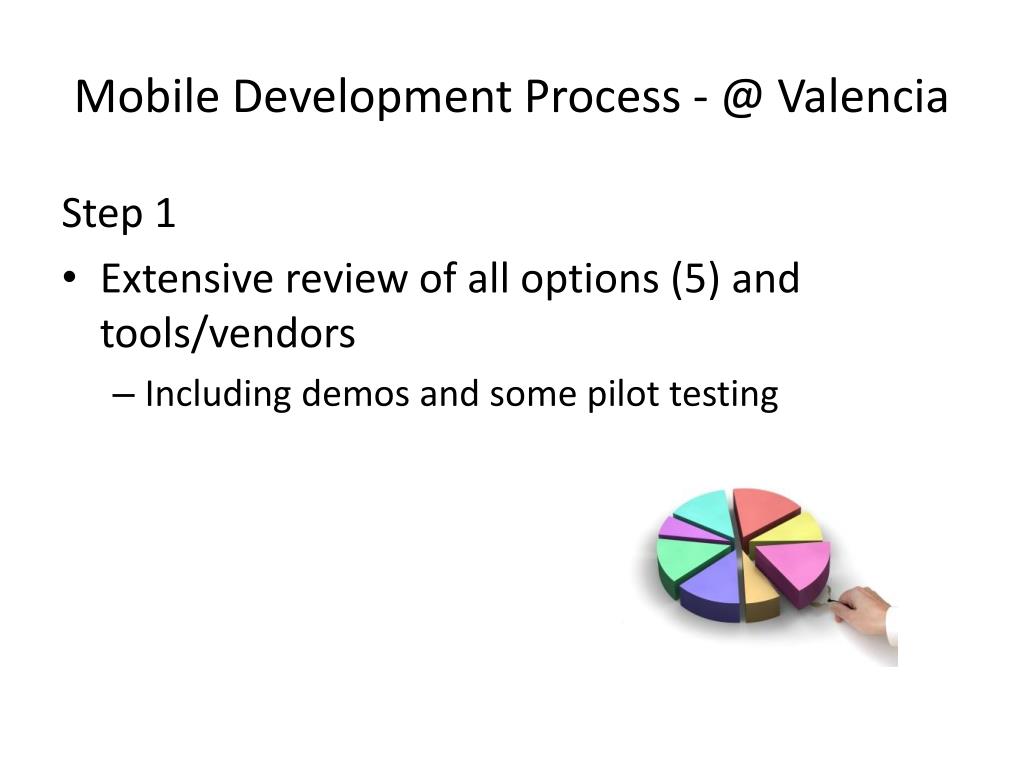 Mobile Development Process - @ Valencia

Step 1

• Extensive review of all options (5) and tools/vendors

– Including demos and some pilot testing